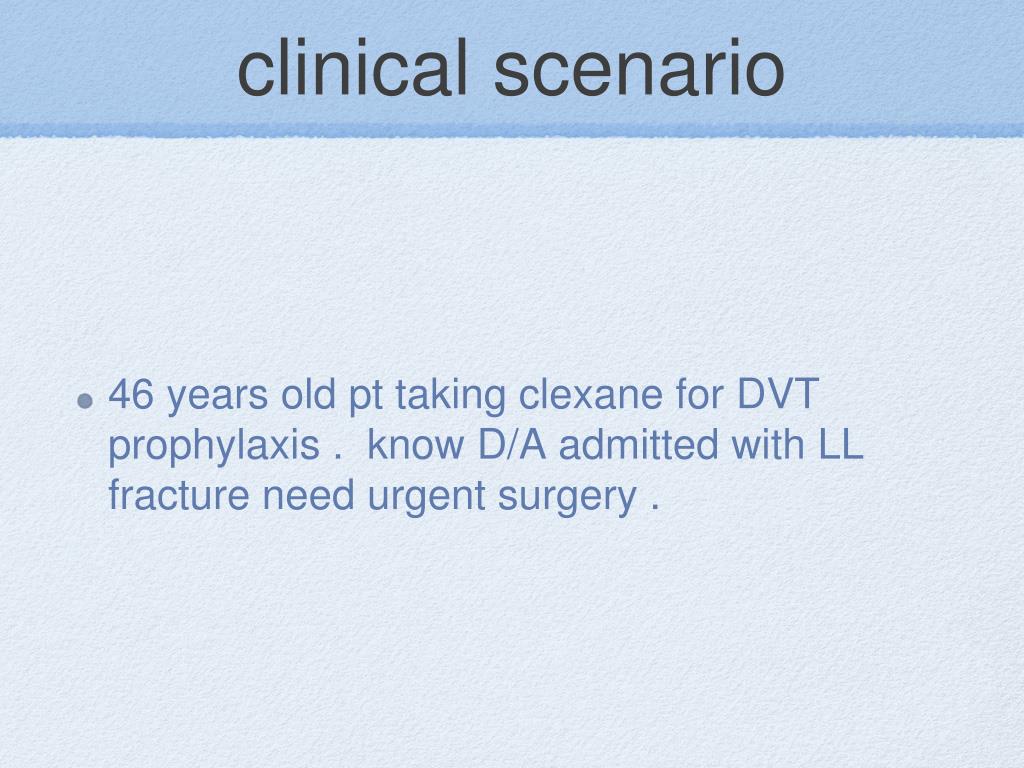 clinical scenario

• 46 years old pt taking clexane for DVT prophylaxis . know D/A admitted with LL fracture need urgent surgery .